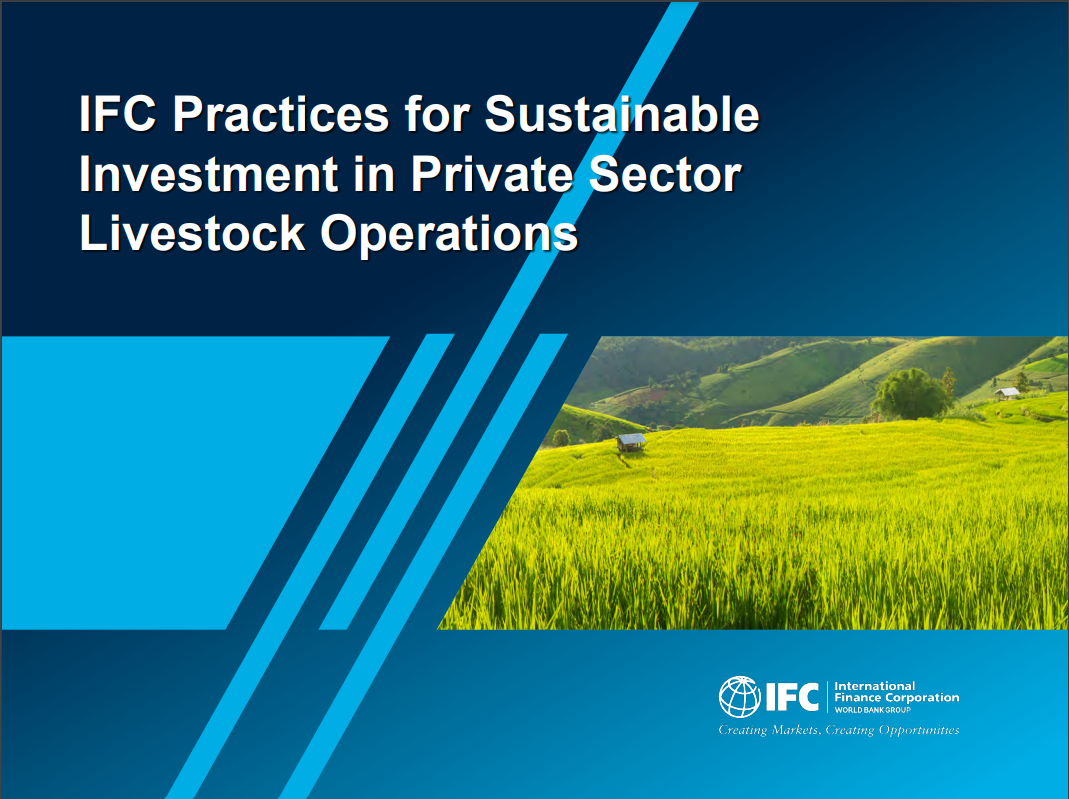 IFC Practices for Sustainable Investment in Private Sector Livestock Operations

IFC International Finance Corporation
WORLD BANK GROUP
Creating Markets, Creating Opportunities